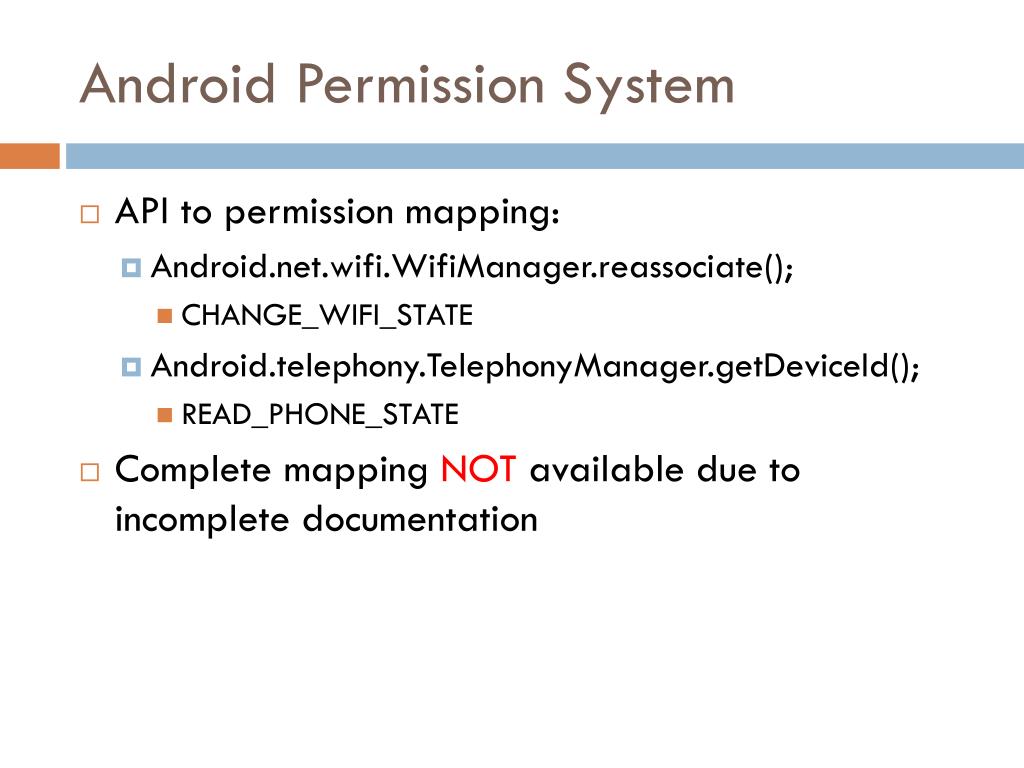 Android Permission System

API to permission mapping:

Android.net.wifi.WifiManager.reassociate();

CHANGE_WIFI_STATE

Android.telephony.TelephonyManager.getDeviceId();

READ_PHONE_STATE

Complete mapping NOT available due to incomplete documentation